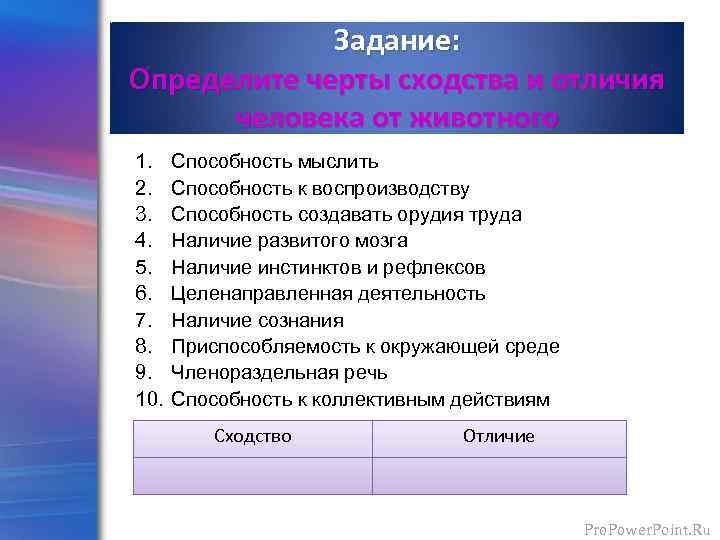 Задание:
Определите черты сходства и отличия человека от животного

1. Способность мыслить
2. Способность к воспроизводству
3. Способность создавать орудия труда
4. Наличие развитого мозга
5. Наличие инстинктов и рефлексов
6. Целенаправленная деятельность
7. Наличие сознания
8. Приспособляемость к окружающей среде
9. Членораздельная речь
10. Способность к коллективным действиям

| Сходство | Отличие |
|---|---|
| | |

ProPowerPoint.Ru